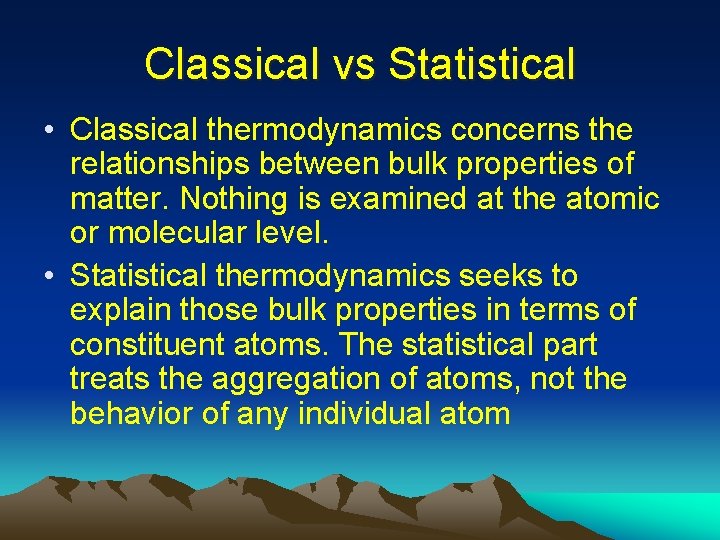 Classical vs Statistical

• Classical thermodynamics concerns the relationships between bulk properties of matter. Nothing is examined at the atomic or molecular level.

• Statistical thermodynamics seeks to explain those bulk properties in terms of constituent atoms. The statistical part treats the aggregation of atoms, not the behavior of any individual atom